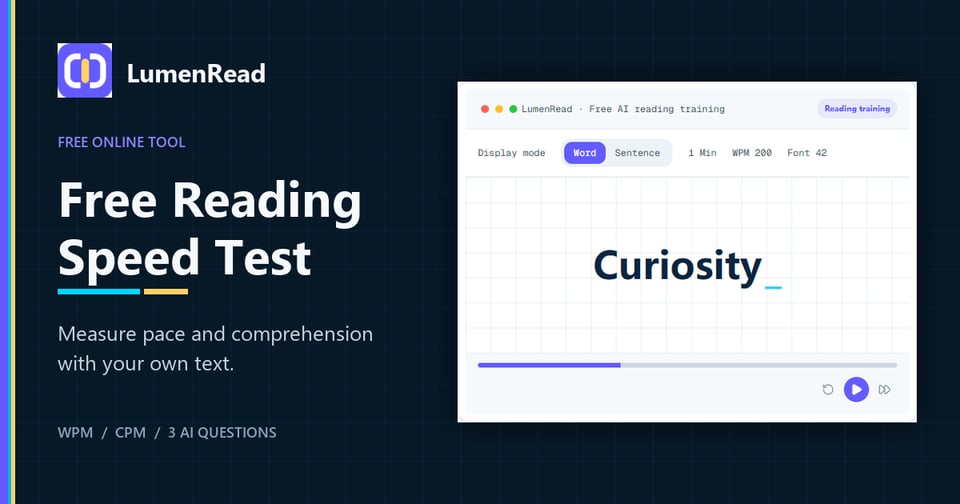 LumenRead

FREE ONLINE TOOL

Free Reading Speed Test

Measure pace and comprehension with your own text.

WPM / CPM / 3 AI QUESTIONS

LumenRead · Free AI reading training

Reading training

Display mode Word Sentence 1 Min WPM 200 Font 42

Curiosity_